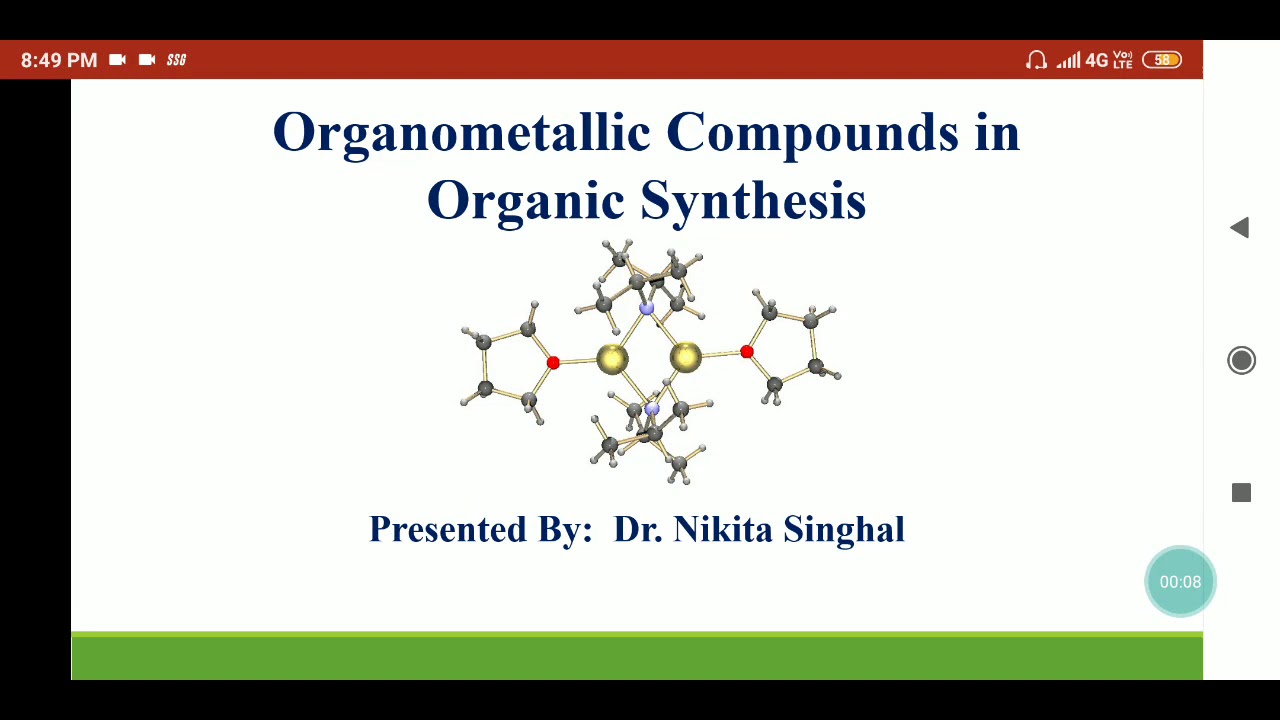 8:49 PM SSG

4G Vo) LTE 58

Organometallic Compounds in Organic Synthesis

Presented By: Dr. Nikita Singhal

00:08